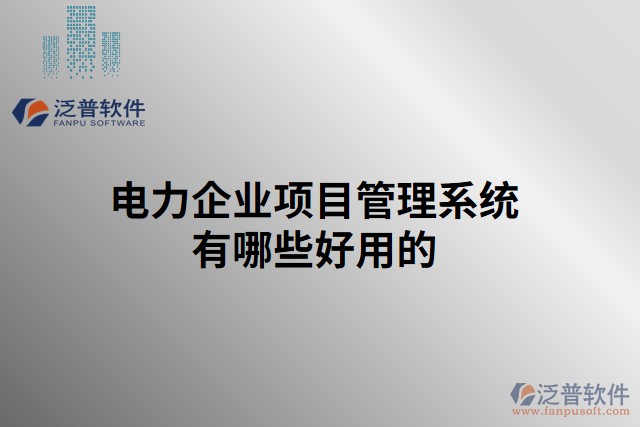 泛普软件
FANPU SOFTWARE

电力企业项目管理系统
有哪些好用的

泛普软件
www.fanpusoft.com